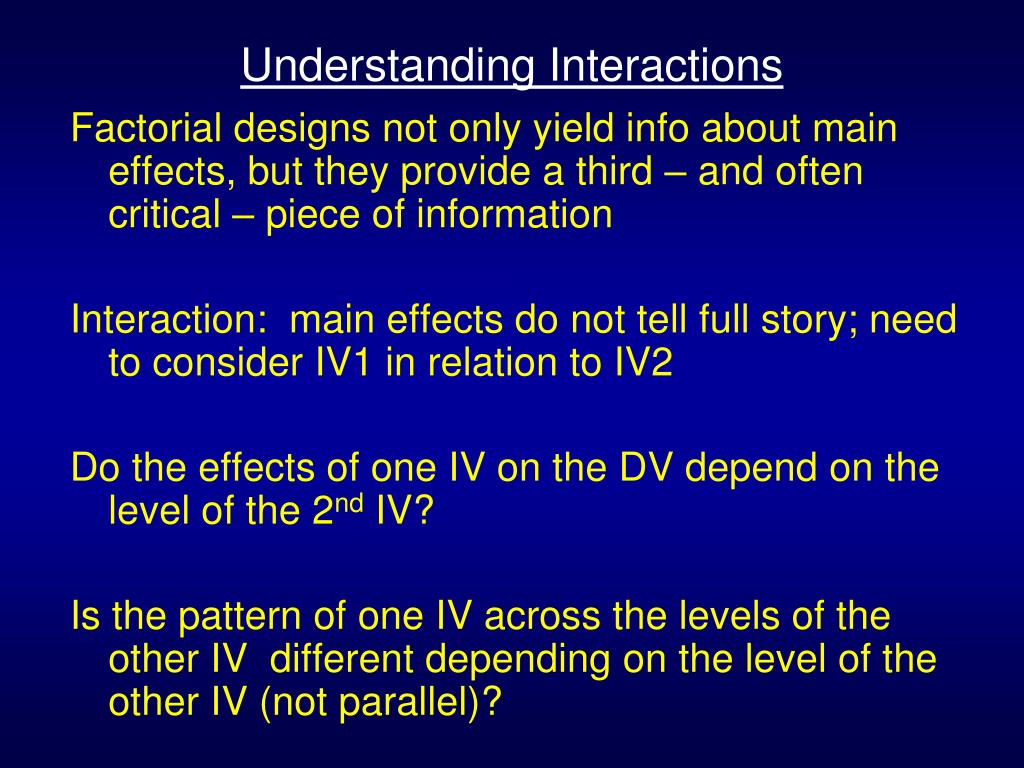 Understanding Interactions

Factorial designs not only yield info about main effects, but they provide a third – and often critical – piece of information

Interaction:  main effects do not tell full story; need to consider IV1 in relation to IV2

Do the effects of one IV on the DV depend on the level of the 2$^{nd}$ IV?

Is the pattern of one IV across the levels of the other IV  different depending on the level of the other IV (not parallel)?